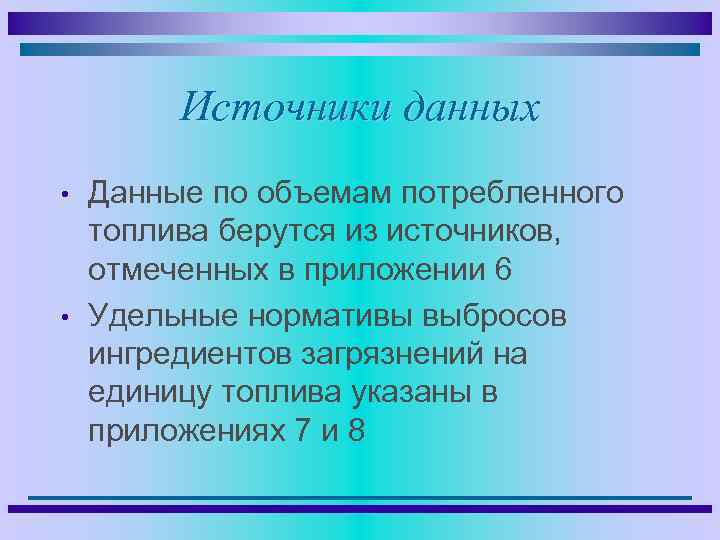 Источники данных

• Данные по объемам потребленного топлива берутся из источников, отмеченных в приложении 6

• Удельные нормативы выбросов ингредиентов загрязнений на единицу топлива указаны в приложениях 7 и 8